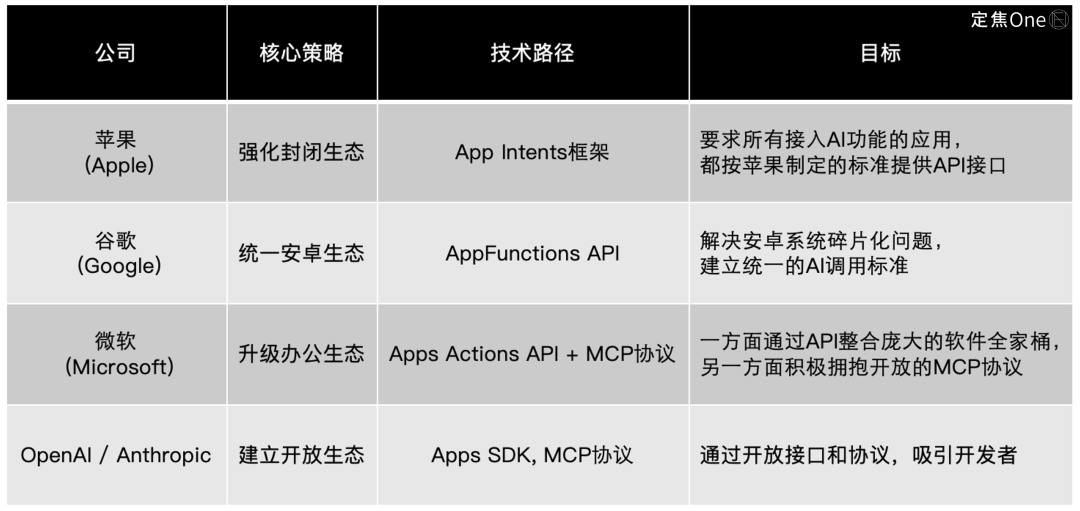 定焦One

| 公司 | 核心策略 | 技术路径 | 目标 |
|---|---|---|---|
| 苹果 (Apple) | 强化封闭生态 | App Intents框架 | 要求所有接入AI功能的应用，都按苹果制定的标准提供API接口 |
| 谷歌 (Google) | 统一安卓生态 | AppFunctions API | 解决安卓系统碎片化问题，建立统一的AI调用标准 |
| 微软 (Microsoft) | 升级办公生态 | Apps Actions API + MCP协议 | 一方面通过API整合庞大的软件全家桶，另一方面积极拥抱开放的MCP协议 |
| OpenAI / Anthropic | 建立开放生态 | Apps SDK, MCP协议 | 通过开放接口和协议，吸引开发者 |